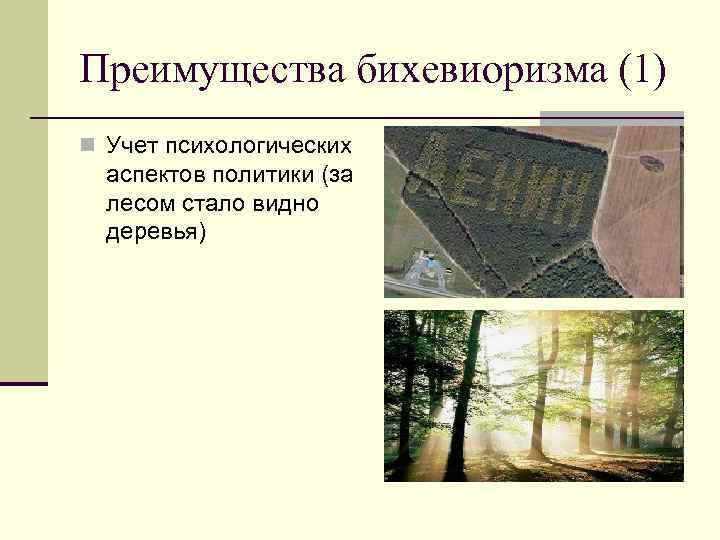 Преимущества бихевиоризма (1)

Учет психологических аспектов политики (за лесом стало видно деревья)

ЛЕНИН